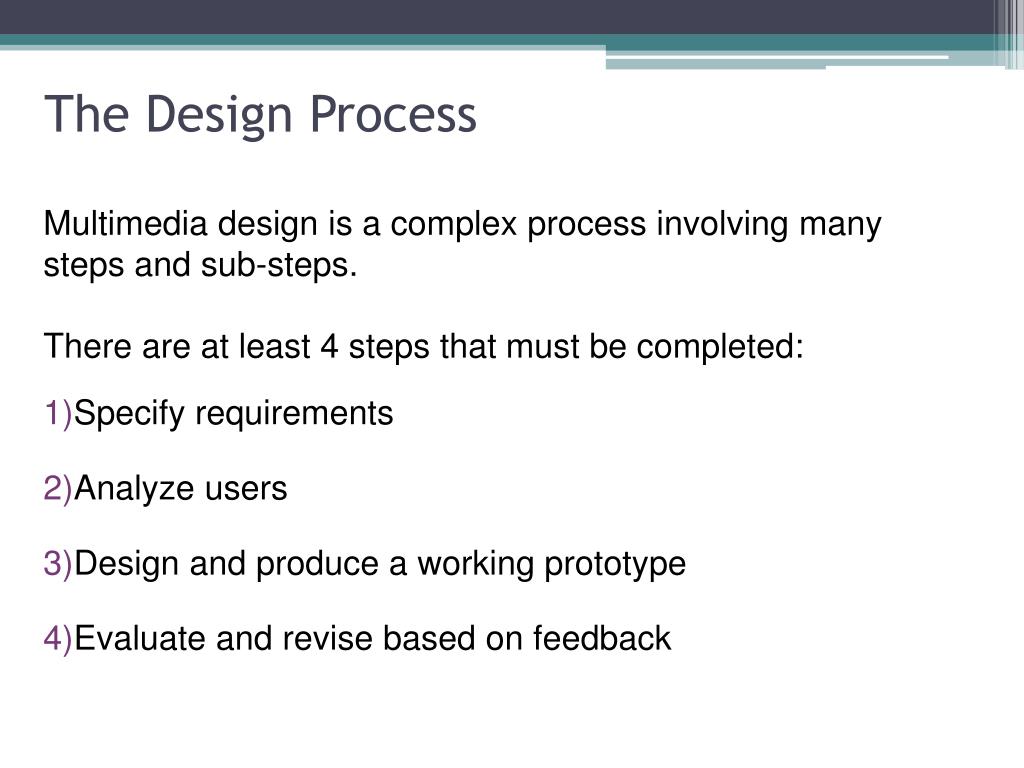 The Design Process

Multimedia design is a complex process involving many steps and sub-steps.

There are at least 4 steps that must be completed:

1)Specify requirements

2)Analyze users

3)Design and produce a working prototype

4)Evaluate and revise based on feedback